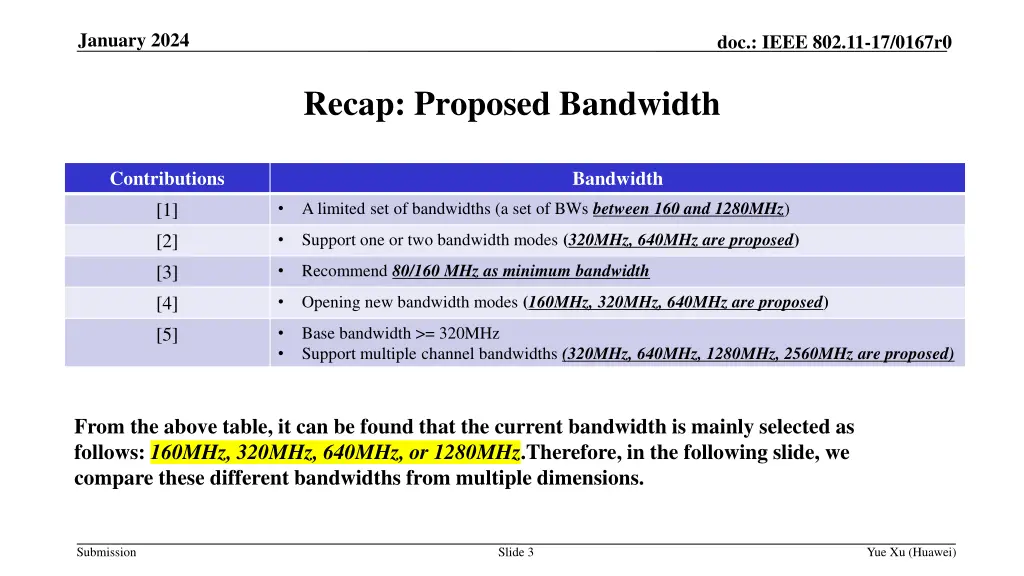 January 2024

doc.: IEEE 802.11-17/0167r0

Recap: Proposed Bandwidth

| Contributions | Bandwidth |
|---|---|
| [1] | • A limited set of bandwidths (a set of BWs between 160 and 1280MHz) |
| [2] | • Support one or two bandwidth modes (320MHz, 640MHz are proposed) |
| [3] | • Recommend 80/160 MHz as minimum bandwidth |
| [4] | • Opening new bandwidth modes (160MHz, 320MHz, 640MHz are proposed) |
| [5] | • Base bandwidth >= 320MHz • Support multiple channel bandwidths (320MHz, 640MHz, 1280MHz, 2560MHz are proposed) |

From the above table, it can be found that the current bandwidth is mainly selected as follows: 160MHz, 320MHz, 640MHz, or 1280MHz.Therefore, in the following slide, we compare these different bandwidths from multiple dimensions.

Submission

Slide 3

Yue Xu (Huawei)